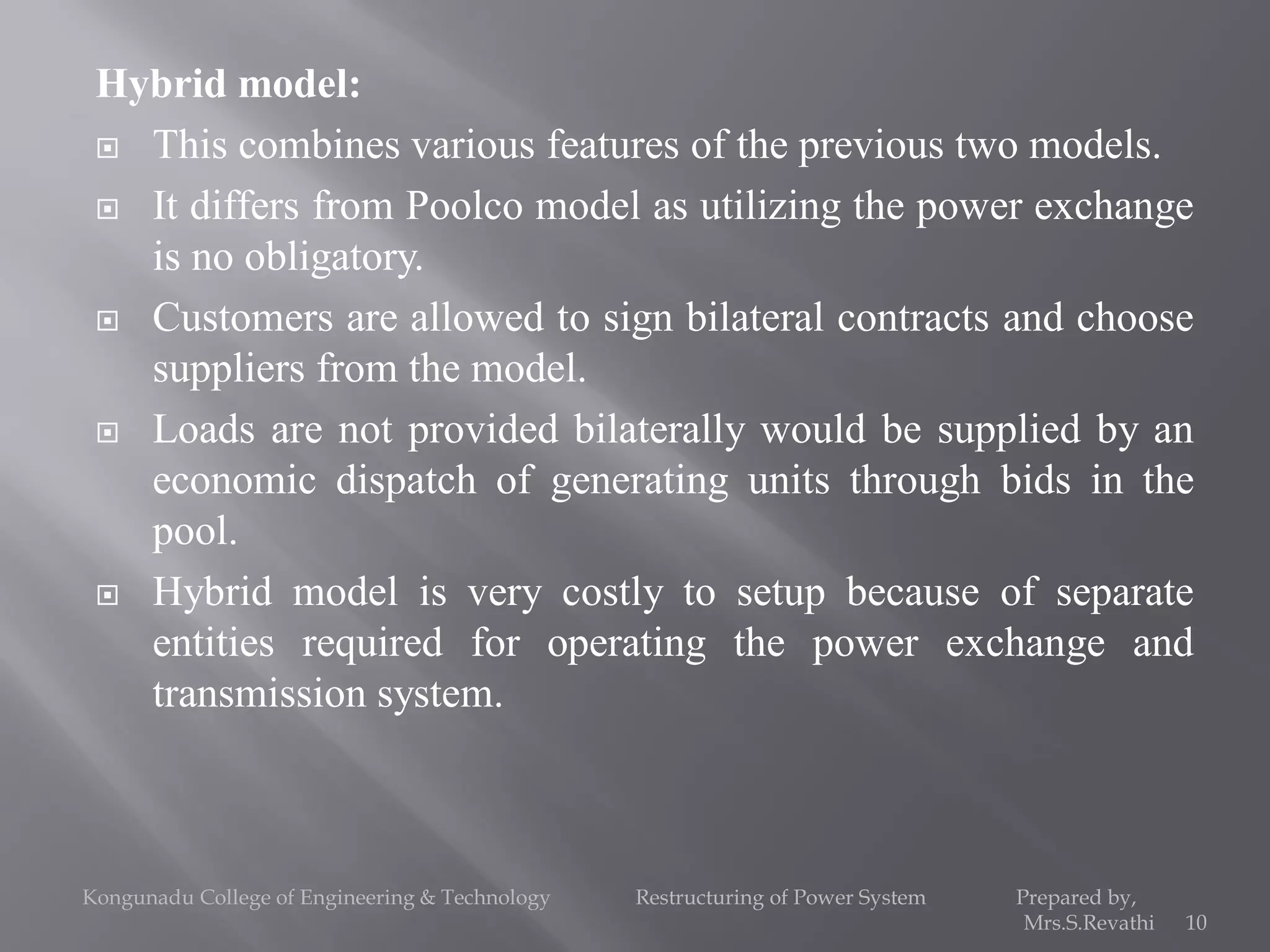 Hybrid model:

This combines various features of the previous two models.

It differs from Poolco model as utilizing the power exchange is no obligatory.

Customers are allowed to sign bilateral contracts and choose suppliers from the model.

Loads are not provided bilaterally would be supplied by an economic dispatch of generating units through bids in the pool.

Hybrid model is very costly to setup because of separate entities required for operating the power exchange and transmission system.

Kongunadu College of Engineering & Technology Restructuring of Power System Prepared by, Mrs.S.Revathi 10